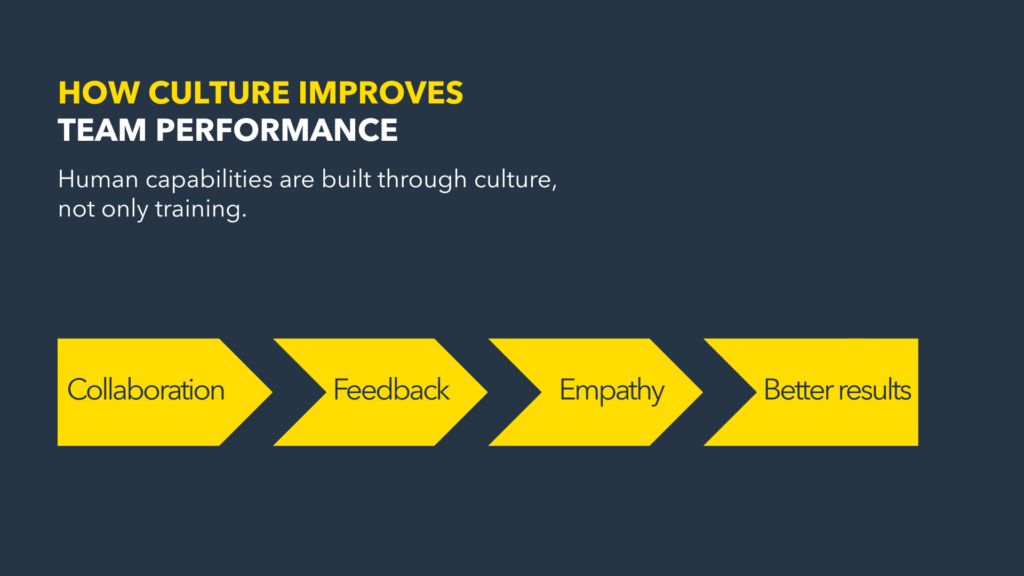 HOW CULTURE IMPROVES
TEAM PERFORMANCE

Human capabilities are built through culture, not only training.

Collaboration

Feedback

Empathy

Better results